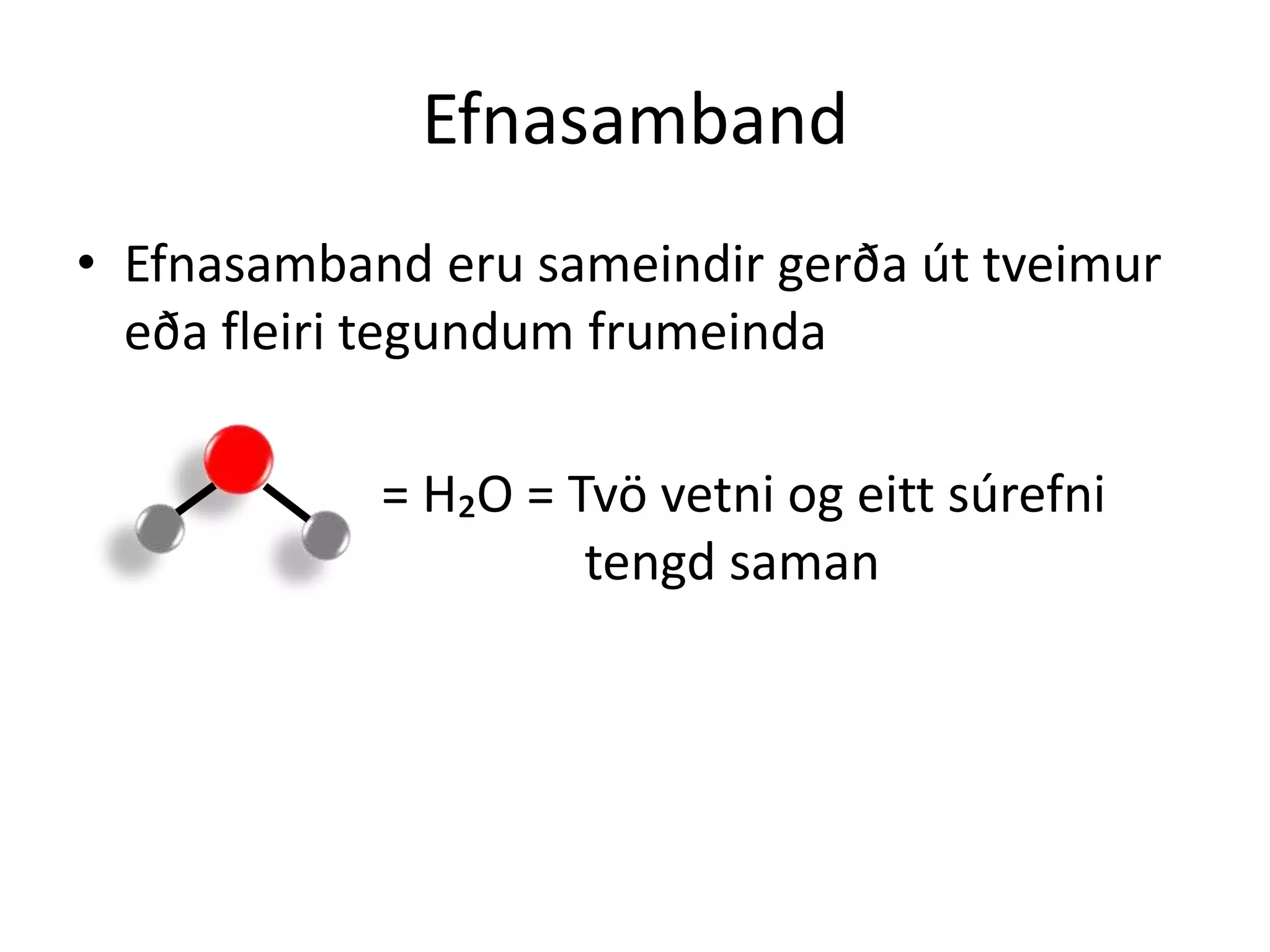 Efnasamband

• Efnasamband eru sameindir gerða út tveimur eða fleiri tegundum frumeinda

= $H_2O$ = Tvö vetni og eitt súrefni tengd saman